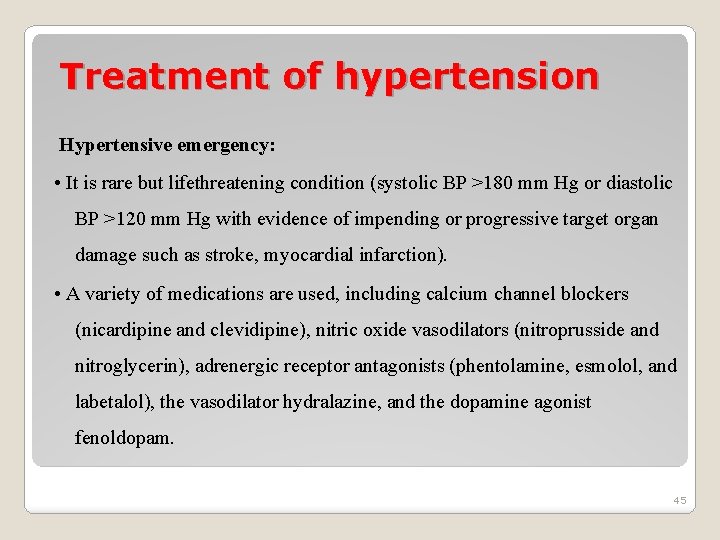 Treatment of hypertension

Hypertensive emergency:

• It is rare but lifethreatening condition (systolic BP >180 mm Hg or diastolic BP >120 mm Hg with evidence of impending or progressive target organ damage such as stroke, myocardial infarction).

• A variety of medications are used, including calcium channel blockers (nicardipine and clevidipine), nitric oxide vasodilators (nitroprusside and nitroglycerin), adrenergic receptor antagonists (phentolamine, esmolol, and labetalol), the vasodilator hydralazine, and the dopamine agonist fenoldopam.

45